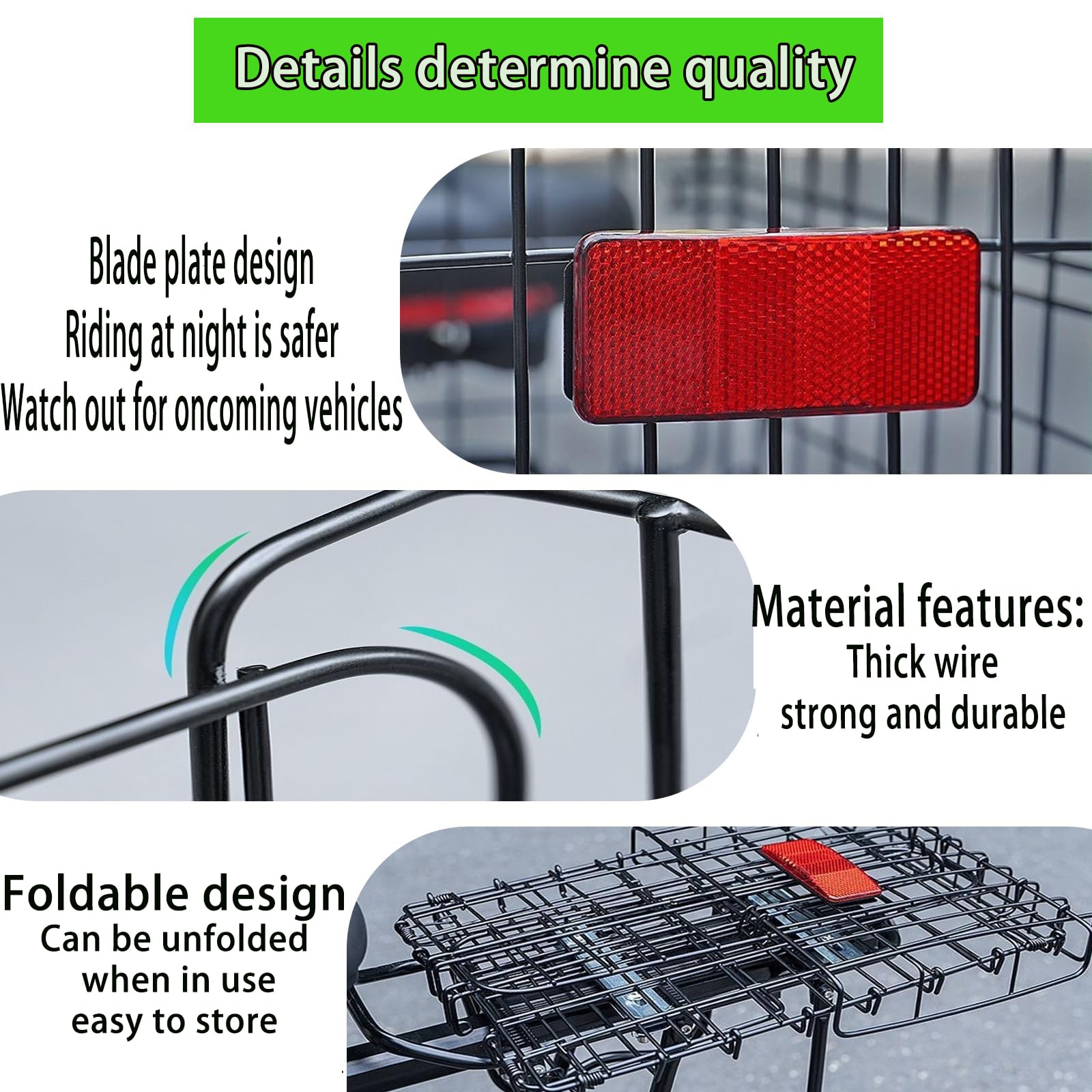 Details determine quality

Blade plate design
Riding at night is safer
Watch out for oncoming vehicles

Material features:
Thick wire
strong and durable

Foldable design
Can be unfolded
when in use
easy to store